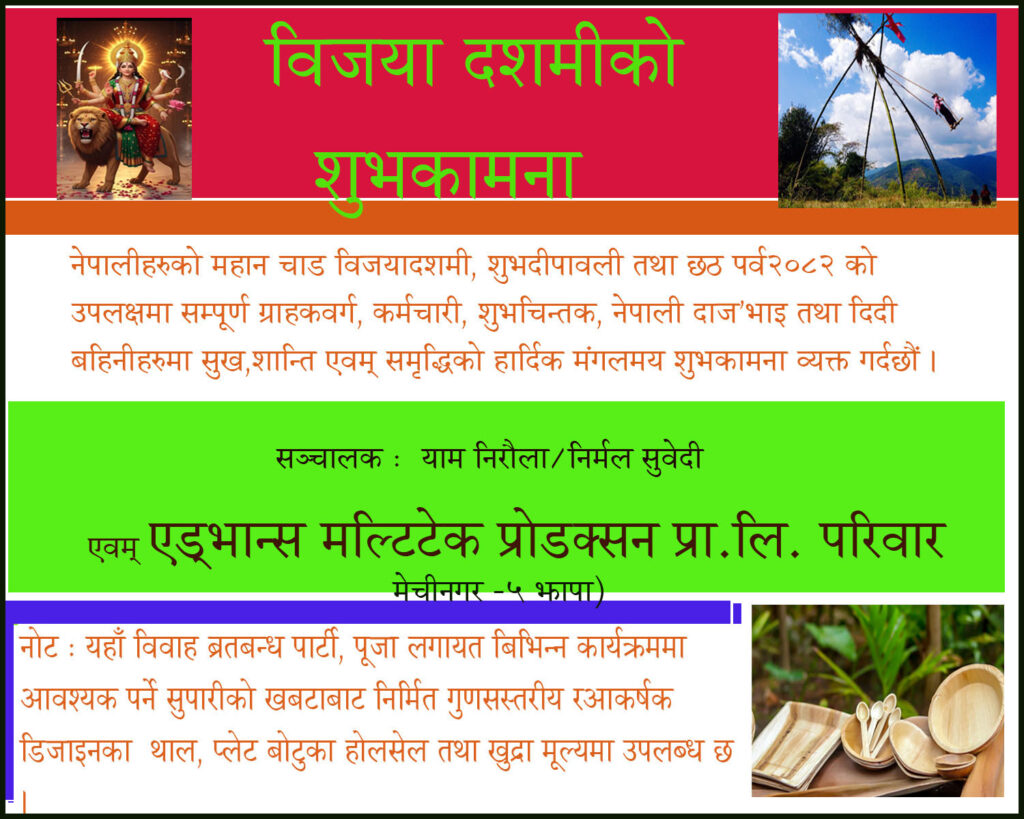 विजया दशमीको शुभकामना

नेपालीहरुको महान चाड विजयादशमी, शुभदीपावली तथा छठ पर्व२०८२ को उपलक्षमा सम्पूर्ण ग्राहकवर्ग, कर्मचारी, शुभचिन्तक, नेपाली दाज'भाइ तथा दिदी बहिनीहरुमा सुख,शान्ति एवम् समृद्धिको हार्दिक मंगलमय शुभकामना व्यक्त गर्दछौं ।

सञ्चालक : याम निरौला/निर्मल सुवेदी

एवम् एड्भान्स मल्टिटेक प्रोडक्सन प्रा.लि. परिवार

मेचीनगर -५ झापा)

नोट : यहाँ विवाह ब्रतबन्ध पार्टी, पूजा लगायत बिभिन्न कार्यक्रममा आवश्यक पर्ने सुपारीको खबटाबाट निर्मित गुणसस्तरीय रआकर्षक डिजाइनका थाल, प्लेट बोटुका होलसेल तथा खुद्रा मूल्यमा उपलब्ध छ ।